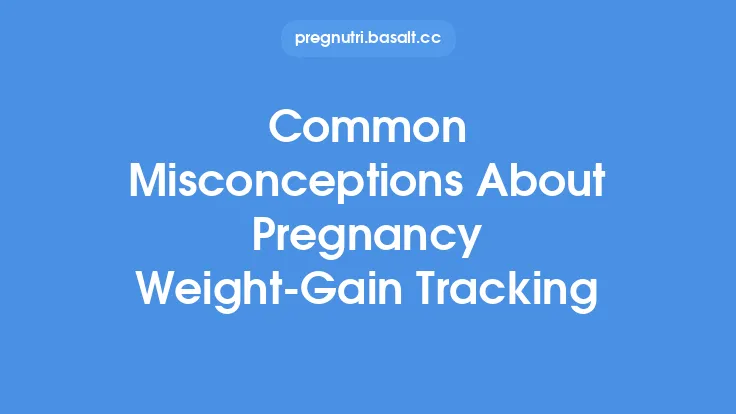 pregnutri.basalt.cc

Common Misconceptions About Pregnancy Weight-Gain Tracking